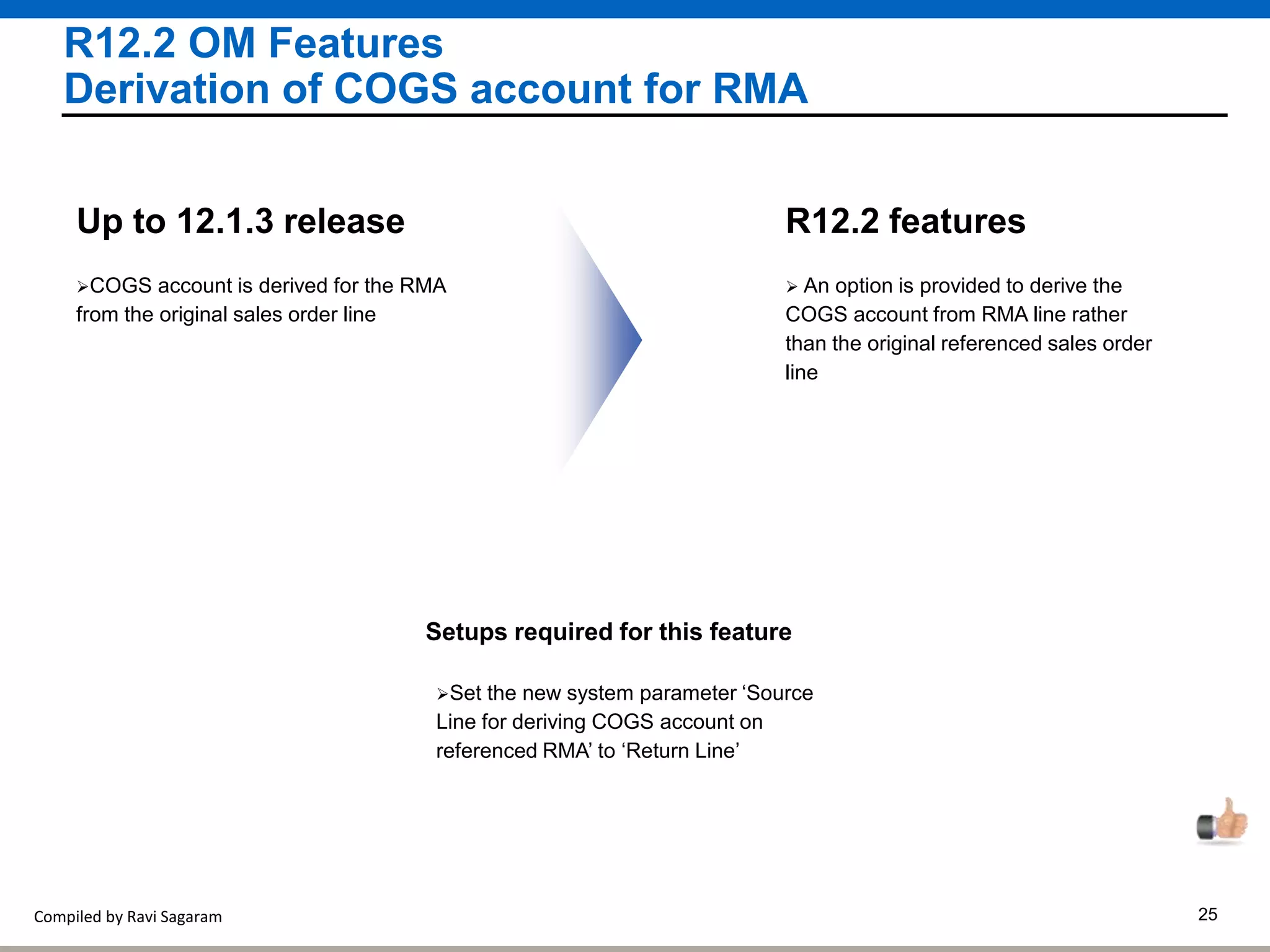 R12.2 OM Features
Derivation of COGS account for RMA

Up to 12.1.3 release

➢COGS account is derived for the RMA from the original sales order line

R12.2 features

➢ An option is provided to derive the COGS account from RMA line rather than the original referenced sales order line

Setups required for this feature

➢Set the new system parameter ‘Source Line for deriving COGS account on referenced RMA’ to ‘Return Line’

Compiled by Ravi Sagaram

25